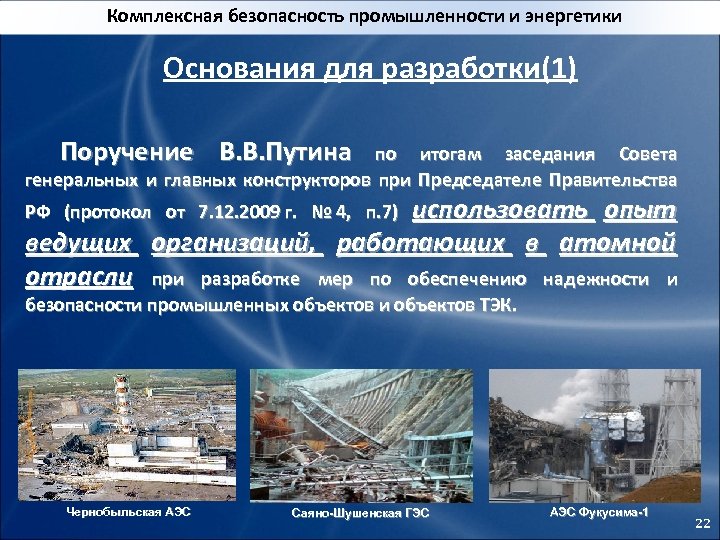 Комплексная безопасность промышленности и энергетики

Основания для разработки(1)

Поручение В.В.Путина по итогам заседания Совета генеральных и главных конструкторов при Председателе Правительства РФ (протокол от 7.12.2009 г. № 4, п.7) использовать опыт ведущих организаций, работающих в атомной отрасли при разработке мер по обеспечению надежности и безопасности промышленных объектов и объектов ТЭК.

Чернобыльская АЭС

Саяно-Шушенская ГЭС

АЭС Фукусима-1

22